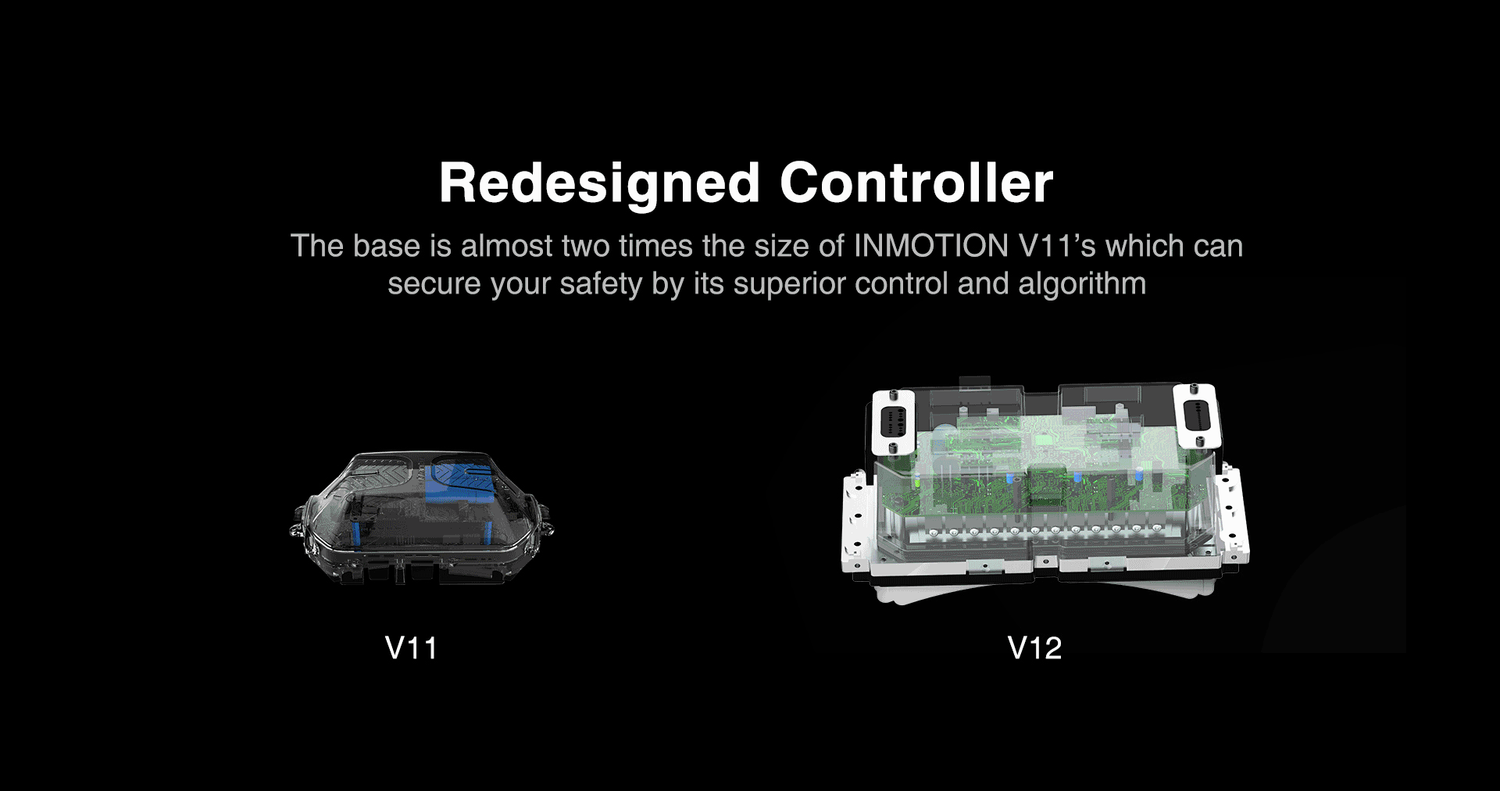 Redesigned Controller

The base is almost two times the size of INMOTION V11's which can secure your safety by its superior control and algorithm

V11

V12